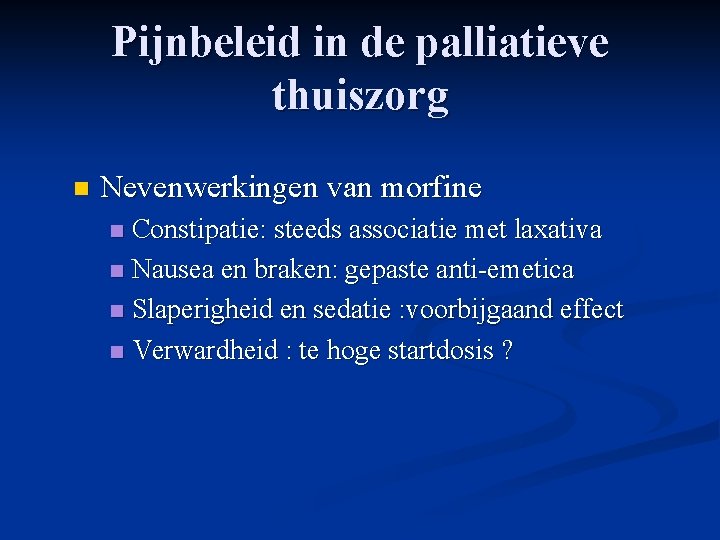 Pijnbeleid in de palliatieve thuiszorg

Nevenwerkingen van morfine
Constipatie: steeds associatie met laxativa
Nausea en braken: gepaste anti-emetica
Slaperigheid en sedatie :voorbijgaand effect
Verwardheid : te hoge startdosis ?